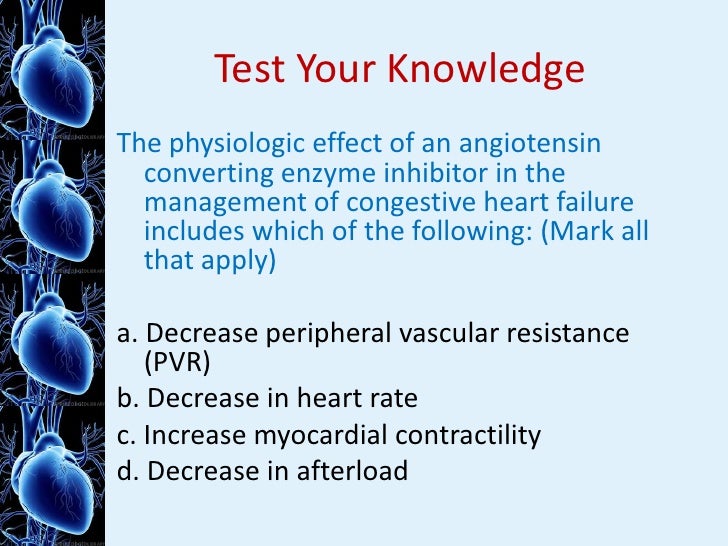 Test Your Knowledge

The physiologic effect of an angiotensin converting enzyme inhibitor in the management of congestive heart failure includes which of the following: (Mark all that apply)

a. Decrease peripheral vascular resistance (PVR)
b. Decrease in heart rate
c. Increase myocardial contractility
d. Decrease in afterload